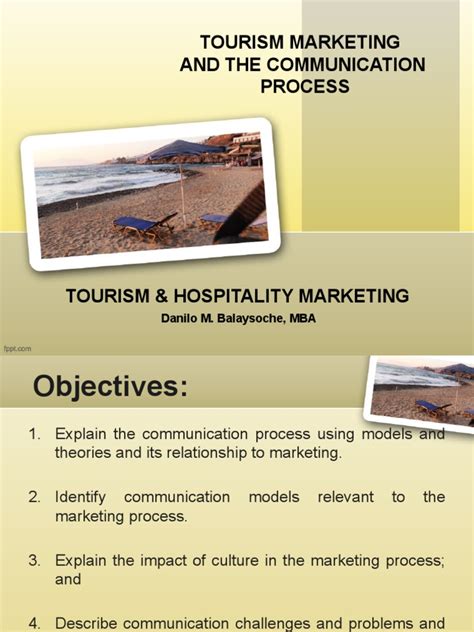 TOURISM MARKETING AND THE COMMUNICATION PROCESS

TOURISM & HOSPITALITY MARKETING

Danilo M. Balaysoche, MBA

fppt.com

Objectives:

1. Explain the communication process using models and theories and its relationship to marketing.

2. Identify communication models relevant to the marketing process.

3. Explain the impact of culture in the marketing process; and

4. Describe communication challenges and problems and